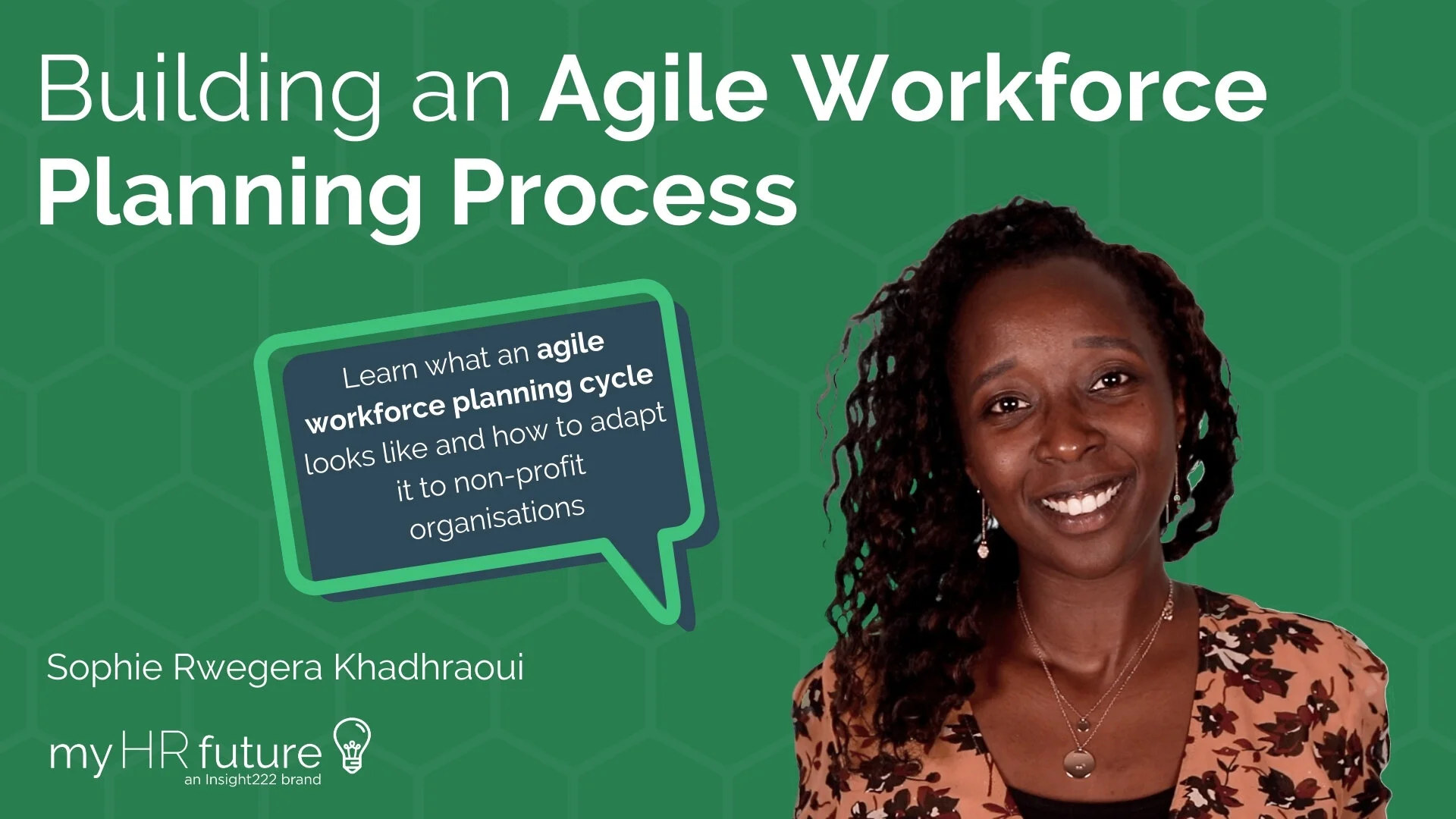 Building an Agile Workforce Planning Process

Learn what an agile workforce planning cycle looks like and how to adapt it to non-profit organisations

Sophie Rwegera Khadhraoui

myHRfuture
an Insight222 brand